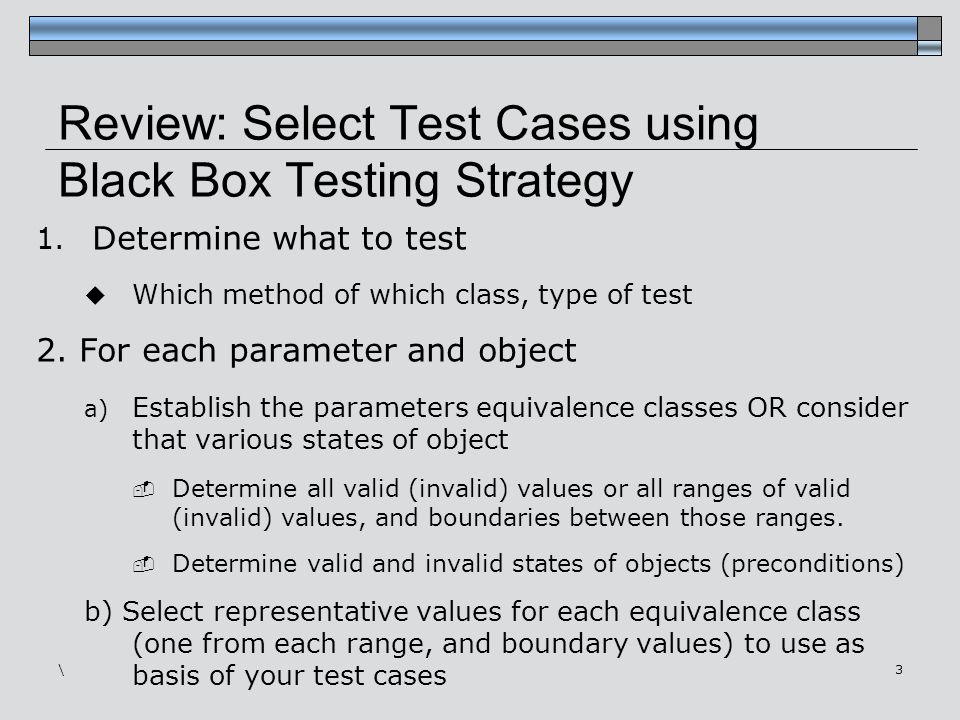 Review: Select Test Cases using Black Box Testing Strategy

1. Determine what to test

◆ Which method of which class, type of test

2. For each parameter and object

a) Establish the parameters equivalence classes OR consider that various states of object

Determine all valid (invalid) values or all ranges of valid (invalid) values, and boundaries between those ranges.

Determine valid and invalid states of objects (preconditions)

b) Select representative values for each equivalence class (one from each range, and boundary values) to use as basis of your test cases

\

3